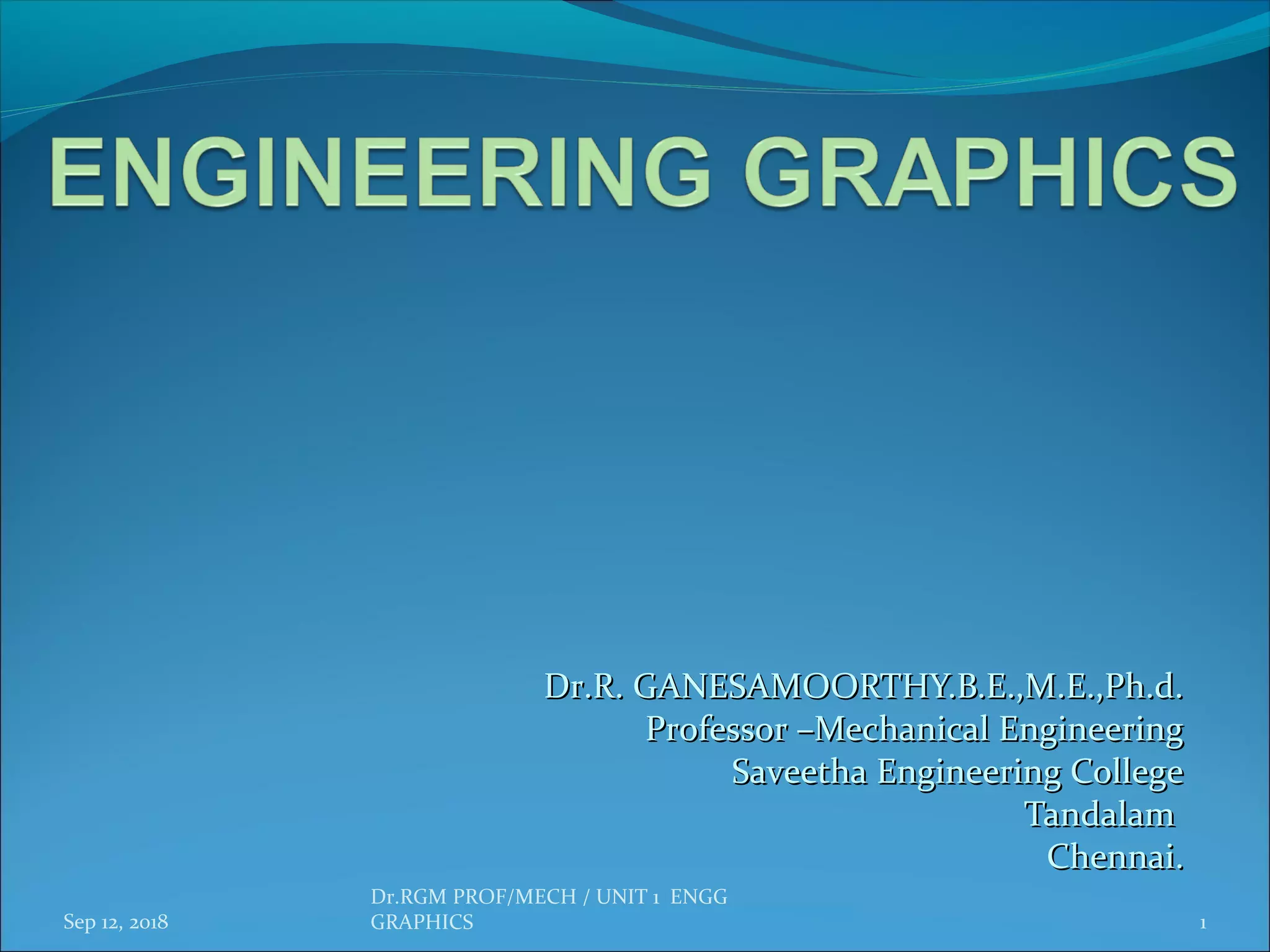 ENGINEERING GRAPHICS

Dr.R. GANESAMOORTHY.B.E.,M.E.,Ph.d.
Professor –Mechanical Engineering
Saveetha Engineering College
Tandalam
Chennai.

Sep 12, 2018

Dr.RGM PROF/MECH / UNIT 1 ENGG GRAPHICS

1